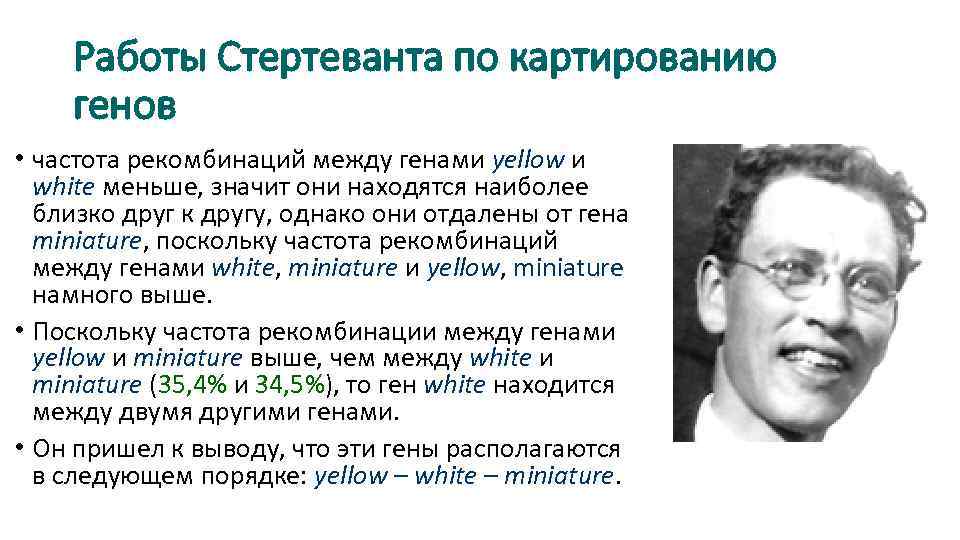 Работы Стертеванта по картированию генов

• частота рекомбинаций между генами yellow и white меньше, значит они находятся наиболее близко друг к другу, однако они отдалены от гена miniature, поскольку частота рекомбинаций между генами white, miniature и yellow, miniature намного выше.

• Поскольку частота рекомбинации между генами yellow и miniature выше, чем между white и miniature (35,4% и 34,5%), то ген white находится между двумя другими генами.

• Он пришел к выводу, что эти гены располагаются в следующем порядке: yellow – white – miniature.